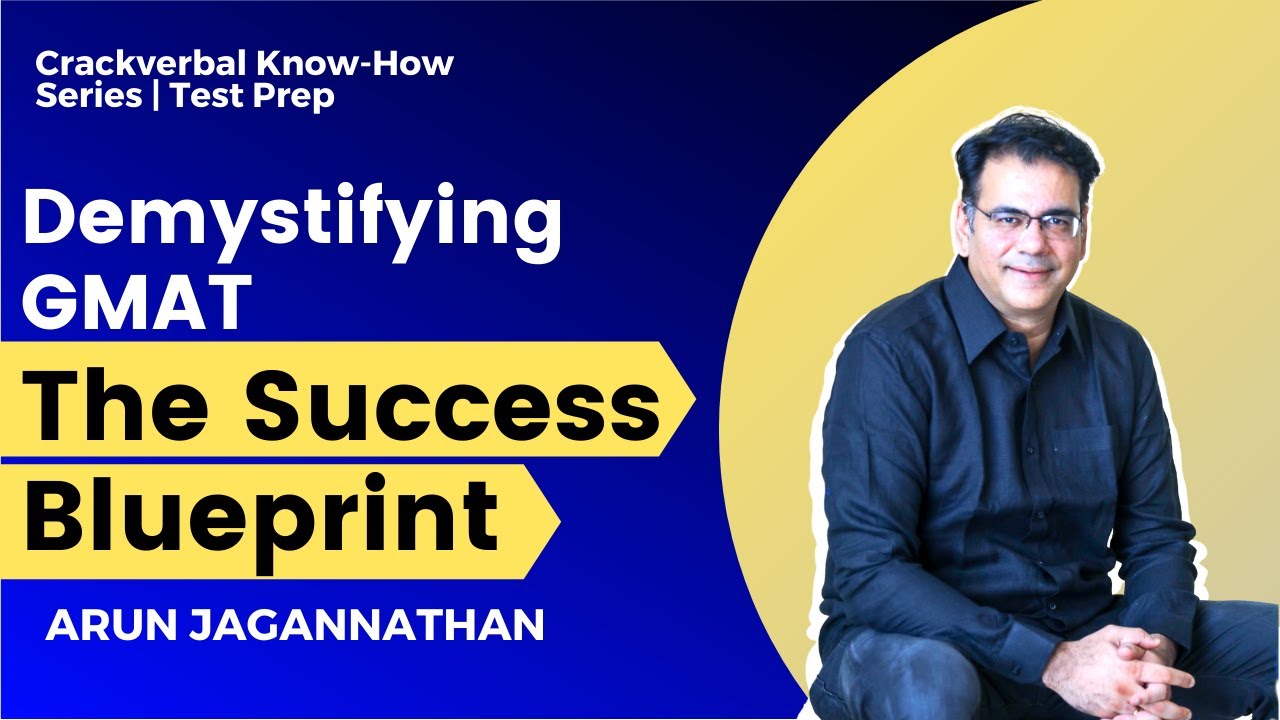 Crackverbal Know-How Series | Test Prep

Demystifying GMAT

The Success Blueprint

ARUN JAGANNATHAN